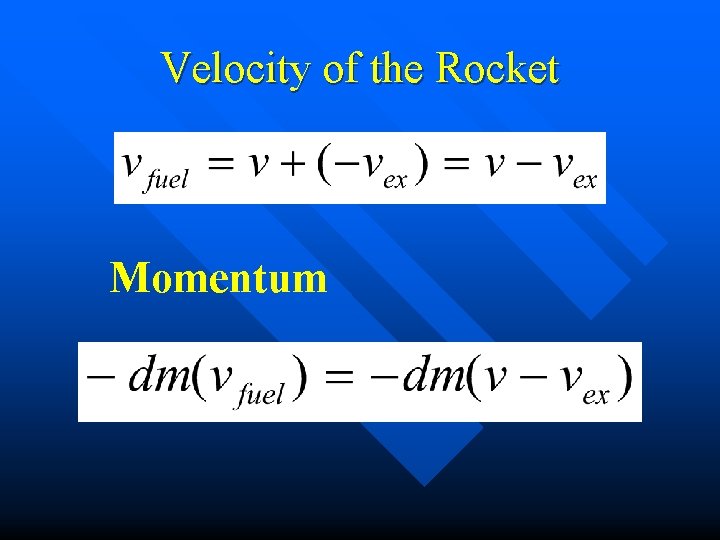 Velocity of the Rocket

$v_{fuel} = v + (-v_{ex}) = v - v_{ex}$

Momentum

$-dm(v_{fuel}) = -dm(v - v_{ex})$